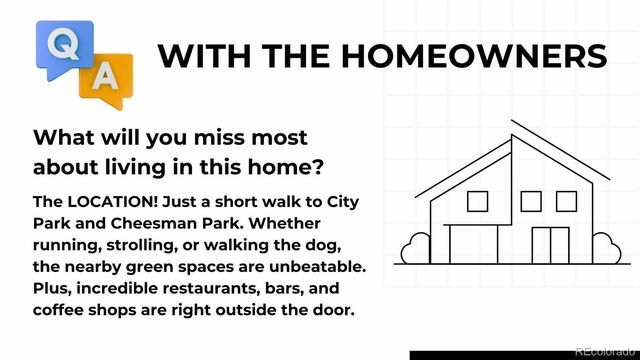 Q A

WITH THE HOMEOWNERS

What will you miss most about living in this home?

The LOCATION! Just a short walk to City Park and Cheesman Park. Whether running, strolling, or walking the dog, the nearby green spaces are unbeatable. Plus, incredible restaurants, bars, and coffee shops are right outside the door.

REcolorado